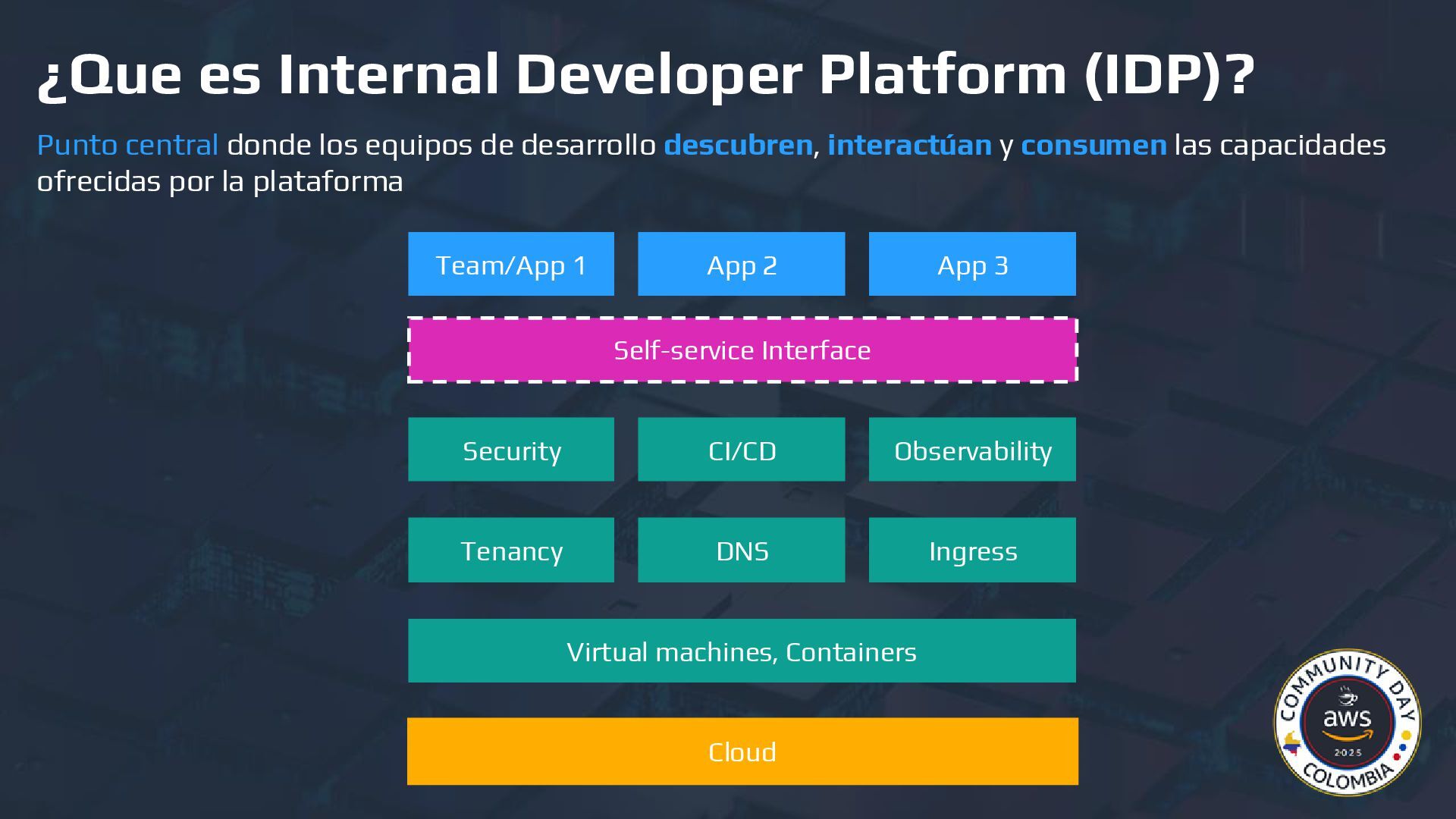 ¿Que es Internal Developer Platform (IDP)?

Punto central donde los equipos de desarrollo descubren, interactúan y consumen las capacidades ofrecidas por la plataforma

Team/App 1
App 2
App 3

Self-service Interface

Security
CI/CD
Observability

Tenancy
DNS
Ingress

Virtual machines, Containers

Cloud

COMMUNITY DAY
aws
2025
COLOMBIA